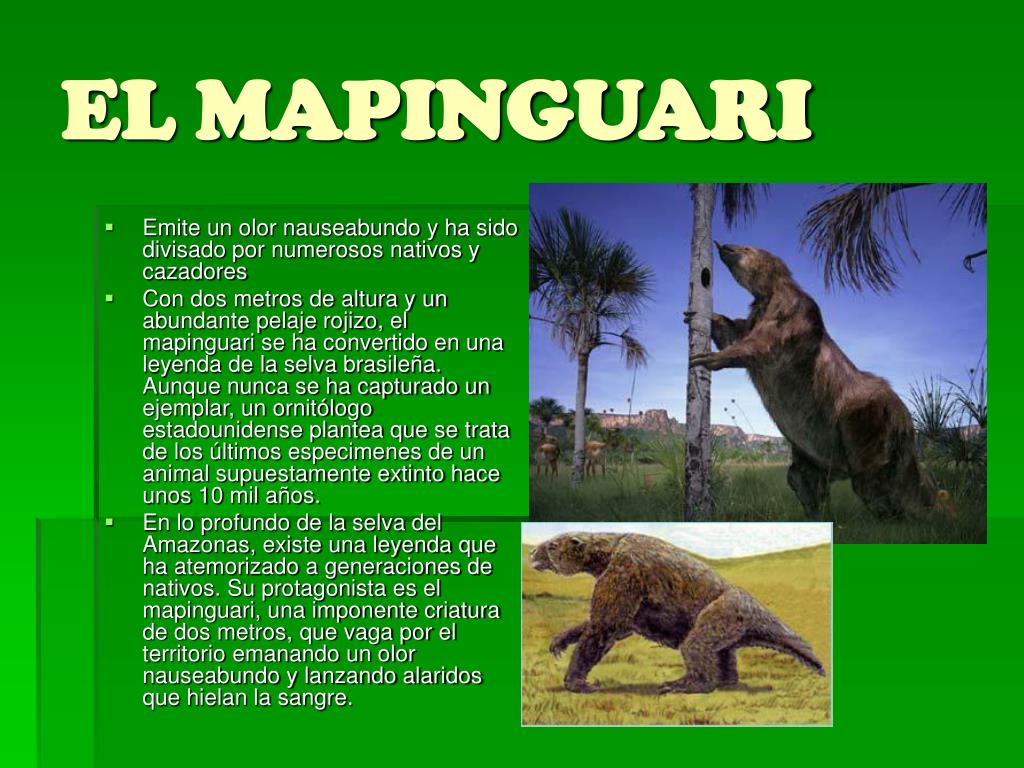 EL MAPINGUARI

- Emite un olor nauseabundo y ha sido divisado por numerosos nativos y cazadores
- Con dos metros de altura y un abundante pelaje rojizo, el mapinguari se ha convertido en una leyenda de la selva brasileña. Aunque nunca se ha capturado un ejemplar, un ornitólogo estadounidense plantea que se trata de los últimos especimenes de un animal supuestamente extinto hace unos 10 mil años.
- En lo profundo de la selva del Amazonas, existe una leyenda que ha atemorizado a generaciones de nativos. Su protagonista es el mapinguari, una imponente criatura de dos metros, que vaga por el territorio emanando un olor nauseabundo y lanzando alaridos que hielan la sangre.